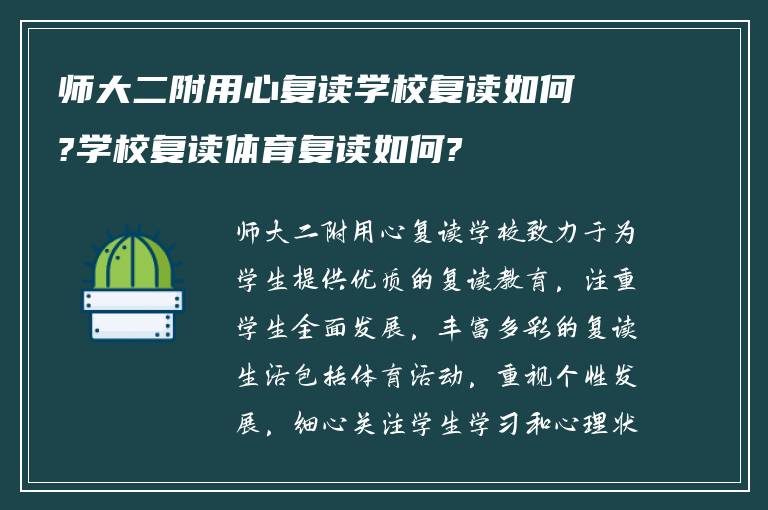 师大二附用心复读学校复读如何?学校复读体育复读如何?

师大二附用心复读学校致力于为学生提供优质的复读教育，注重学生全面发展，丰富多彩的复读生活包括体育活动，重视个性发展，细心关注学生学习和心理状